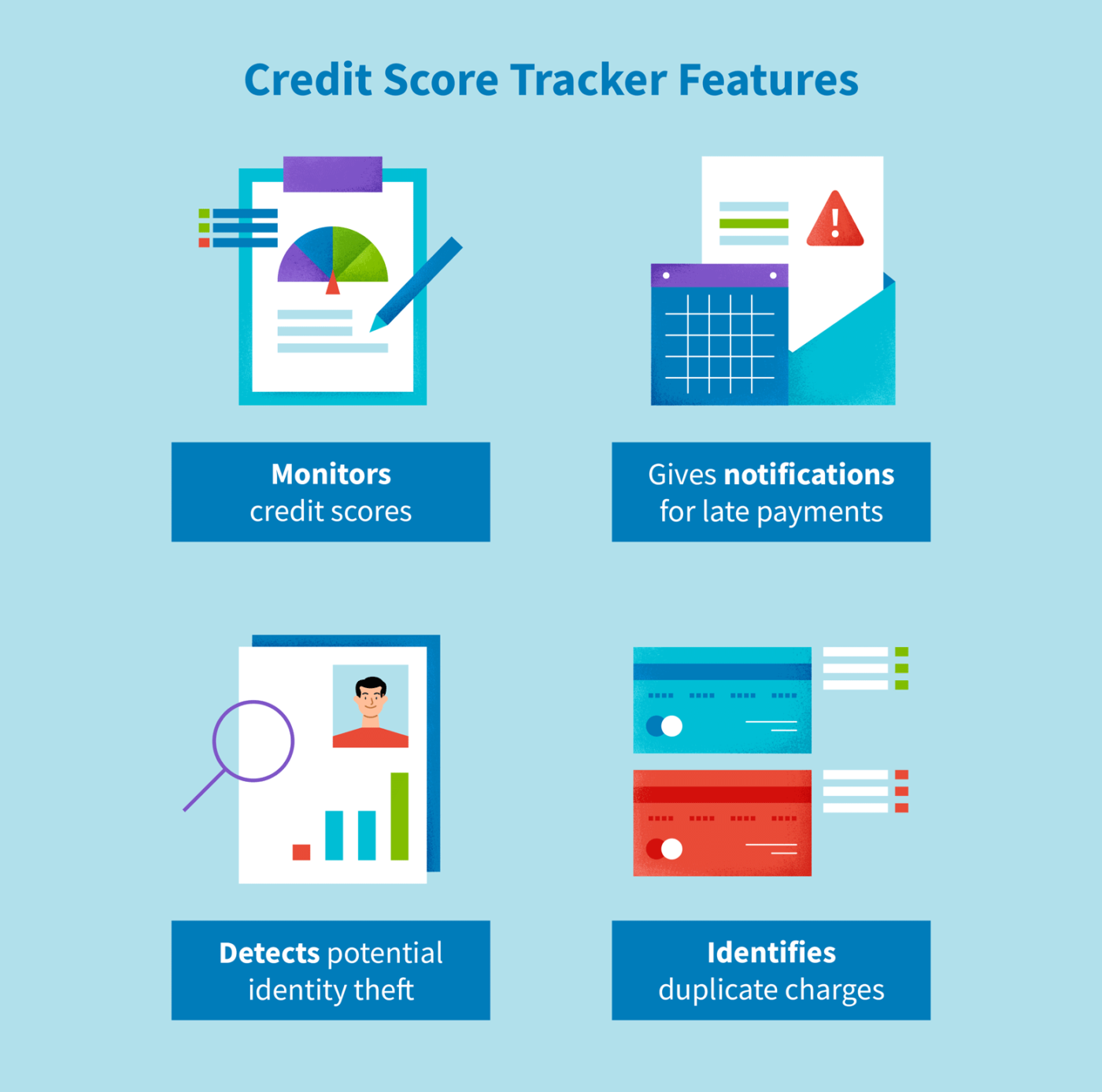 Credit Score Tracker Features

Monitors
credit scores

Gives notifications
for late payments

Detects potential
identity theft

Identifies
duplicate charges